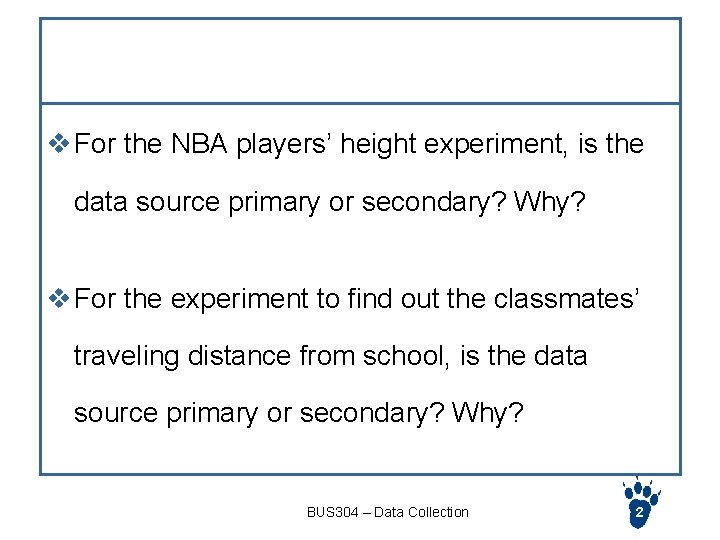 ❖ For the NBA players’ height experiment, is the data source primary or secondary? Why?

❖ For the experiment to find out the classmates’ traveling distance from school, is the data source primary or secondary? Why?

BUS304 – Data Collection

2